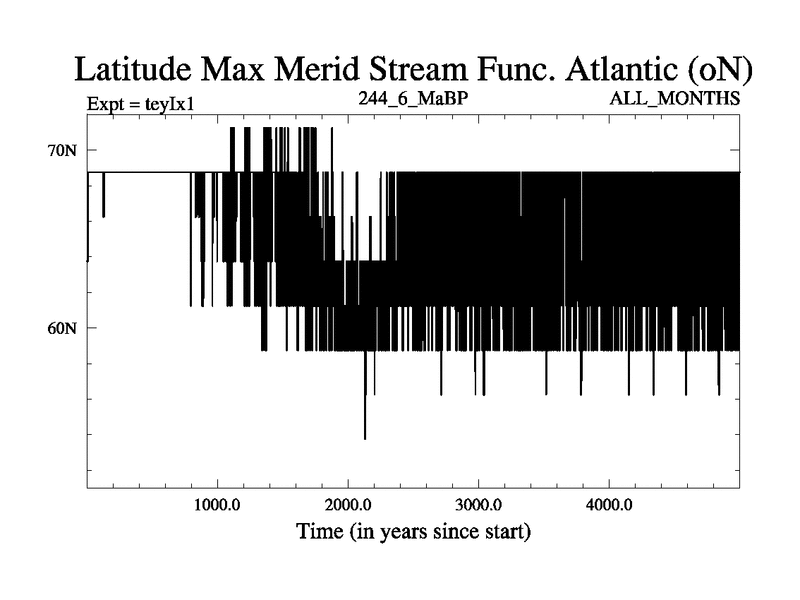 Latitude Max Merid Stream Func. Atlantic (oN)

Expt = teyIx1

244_6_MaBP

ALL_MONTHS

70N

60N

1000.0

2000.0

3000.0

4000.0

Time (in years since start)